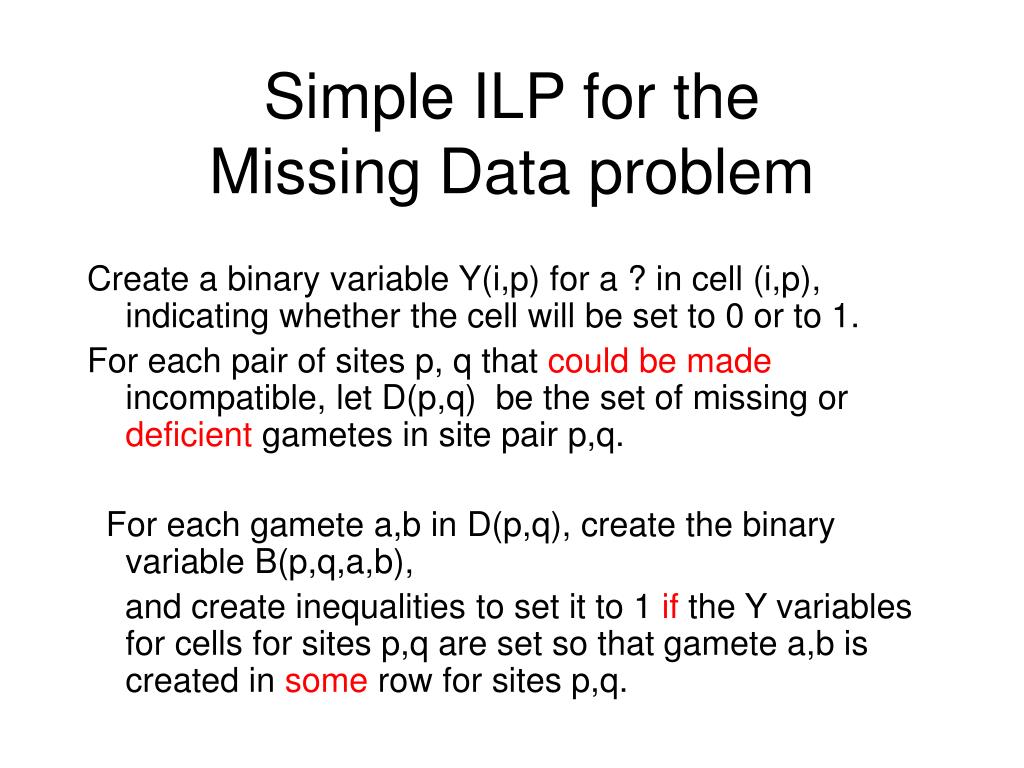 Simple ILP for the Missing Data problem

Create a binary variable Y(i,p) for a ? in cell (i,p), indicating whether the cell will be set to 0 or to 1.

For each pair of sites p, q that could be made incompatible, let D(p,q) be the set of missing or deficient gametes in site pair p,q.

For each gamete a,b in D(p,q), create the binary variable B(p,q,a,b),

and create inequalities to set it to 1 if the Y variables for cells for sites p,q are set so that gamete a,b is created in some row for sites p,q.